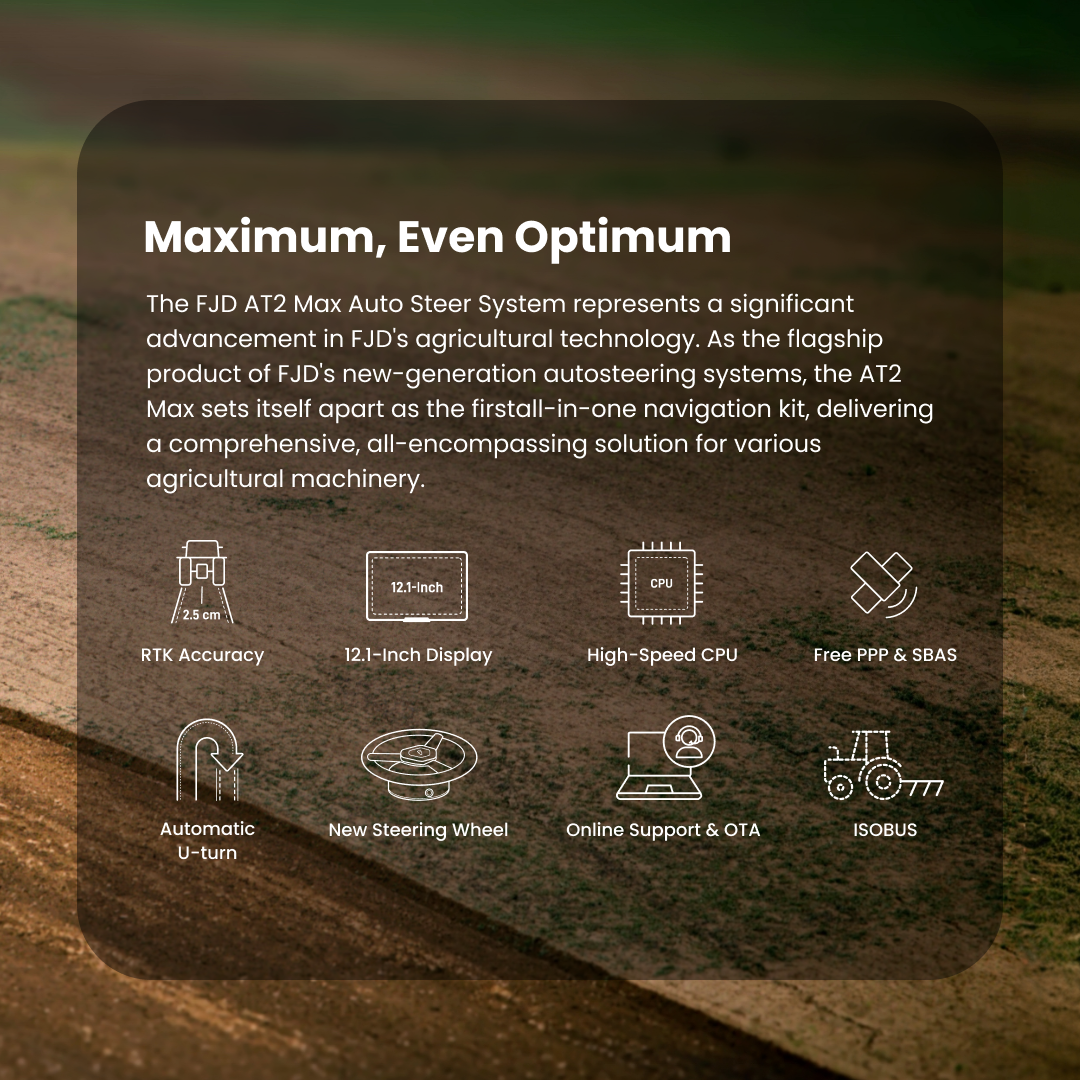 Maximum, Even Optimum

The FJD AT2 Max Auto Steer System represents a significant advancement in FJD's agricultural technology. As the flagship product of FJD's new-generation autosteering systems, the AT2 Max sets itself apart as the firstall-in-one navigation kit, delivering a comprehensive, all-encompassing solution for various agricultural machinery.

2.5 cm
RTK Accuracy

12.1-Inch
12.1-Inch Display

CPU
High-Speed CPU

Free PPP & SBAS

Automatic U-turn

New Steering Wheel

Online Support & OTA

ISOBUS